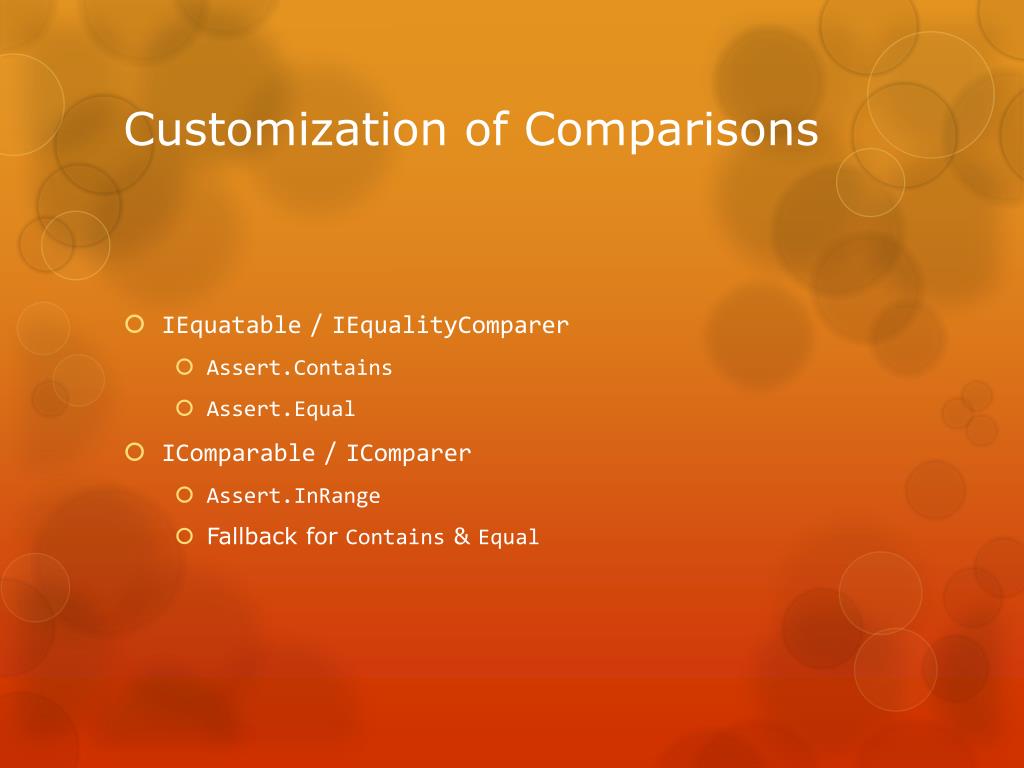 Customization of Comparisons

IEquatable / IEqualityComparer

Assert.Contains

Assert.Equal

IComparable / IComparer

Assert.InRange

Fallback for Contains & Equal